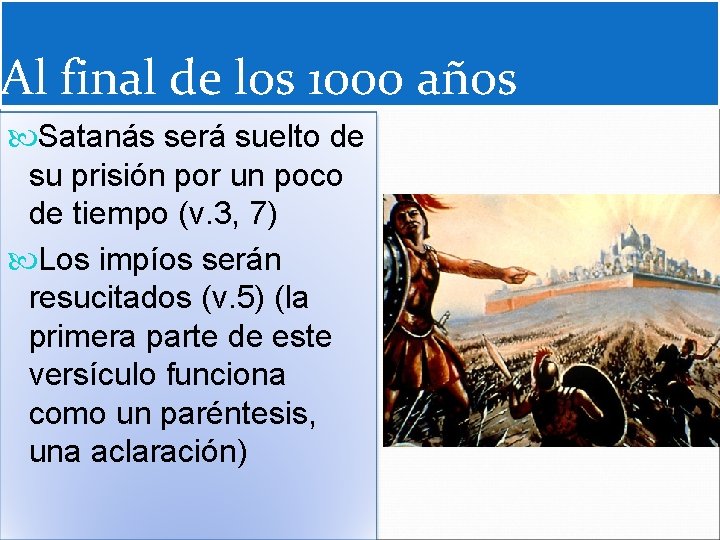 Al final de los 1000 años

Satanás será suelto de su prisión por un poco de tiempo (v.3, 7)

Los impíos serán resucitados (v.5) (la primera parte de este versículo funciona como un paréntesis, una aclaración)